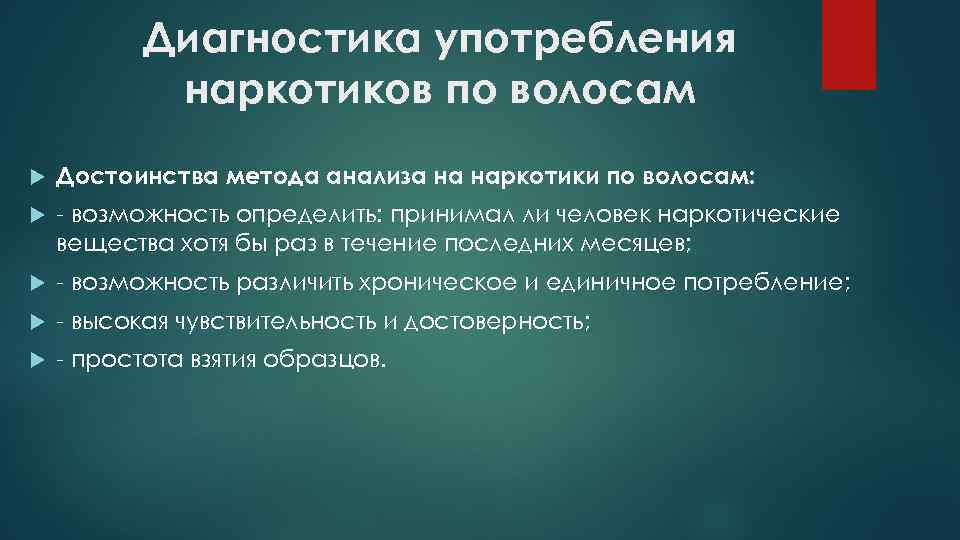 Диагностика употребления наркотиков по волосам

Достоинства метода анализа на наркотики по волосам:

- возможность определить: принимал ли человек наркотические вещества хотя бы раз в течение последних месяцев;

- возможность различить хроническое и единичное потребление;

- высокая чувствительность и достоверность;

- простота взятия образцов.